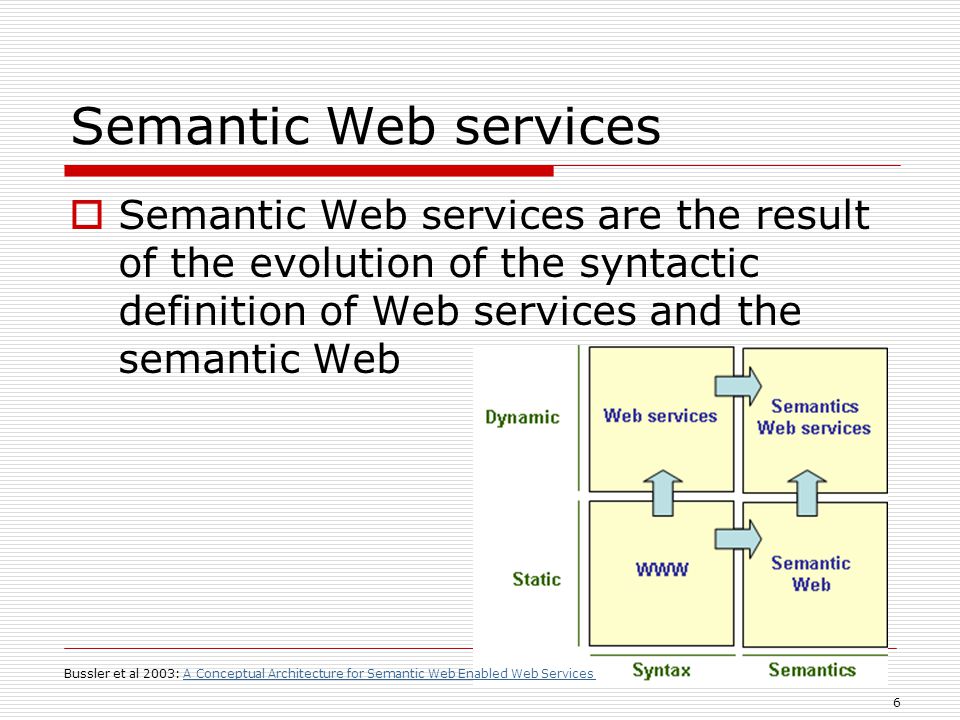 Semantic Web services

Semantic Web services are the result of the evolution of the syntactic definition of Web services and the semantic Web

Dynamic
Web services
Semantics Web services
Static
WWW
Semantic Web
Syntax
Semantics

Bussler et al 2003: A Conceptual Architecture for Semantic Web Enabled Web Services

6